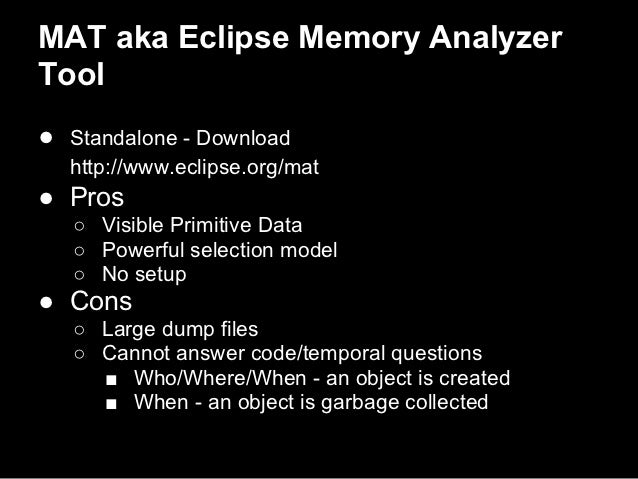 MAT aka Eclipse Memory Analyzer Tool

- Standalone - Download
http://www.eclipse.org/mat
- Pros
  - Visible Primitive Data
  - Powerful selection model
  - No setup
- Cons
  - Large dump files
  - Cannot answer code/temporal questions
    - Who/Where/When - an object is created
    - When - an object is garbage collected